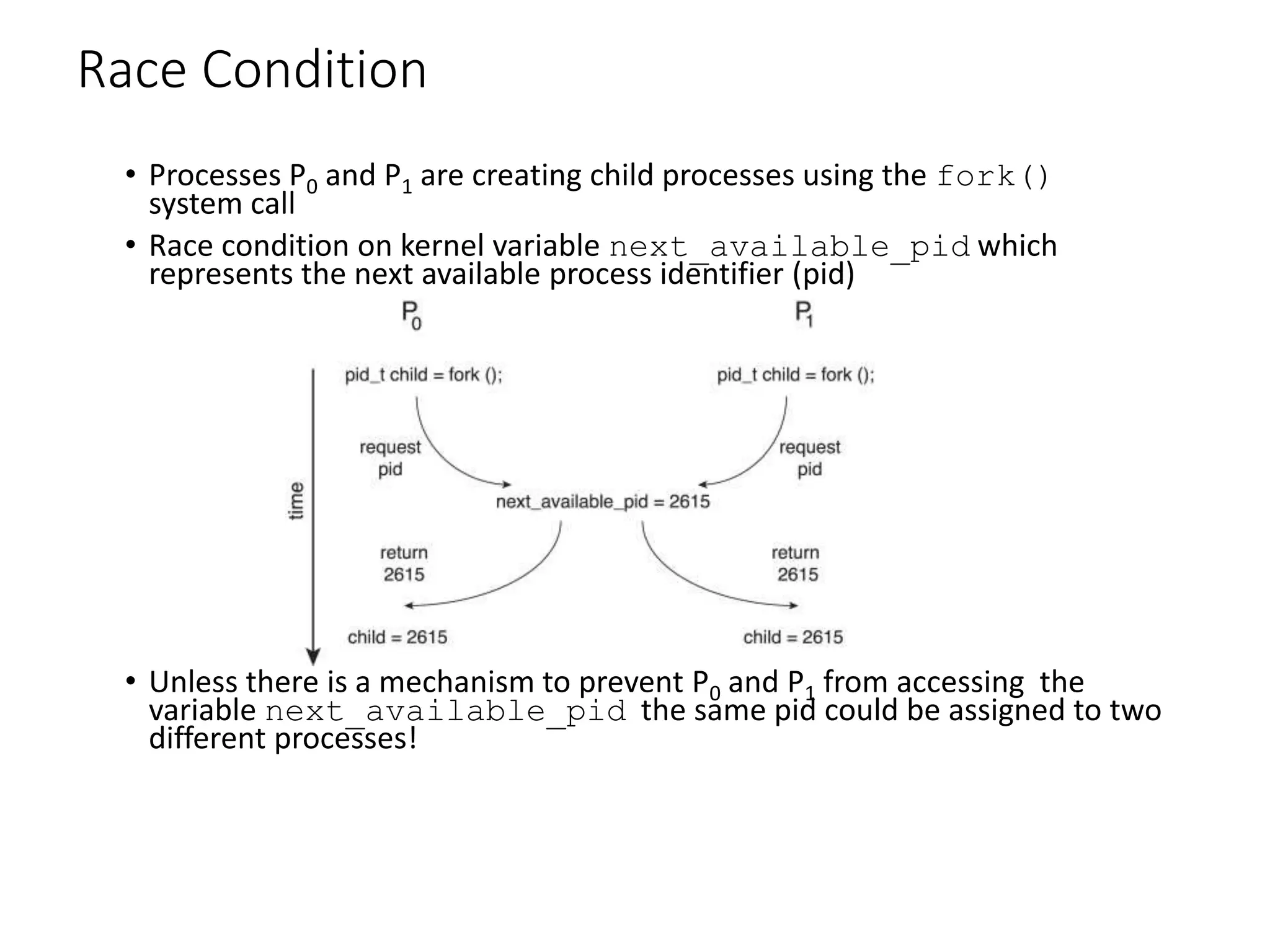 Race Condition

• Processes $P_0$ and $P_1$ are creating child processes using the fork() system call
• Race condition on kernel variable next_available_pid which represents the next available process identifier (pid)

$P_0$

$P_1$

time

pid_t child = fork ();

pid_t child = fork ();

request pid

request pid

next_available_pid = 2615

return 2615

return 2615

child = 2615

child = 2615

• Unless there is a mechanism to prevent $P_0$ and $P_1$ from accessing the variable next_available_pid the same pid could be assigned to two different processes!